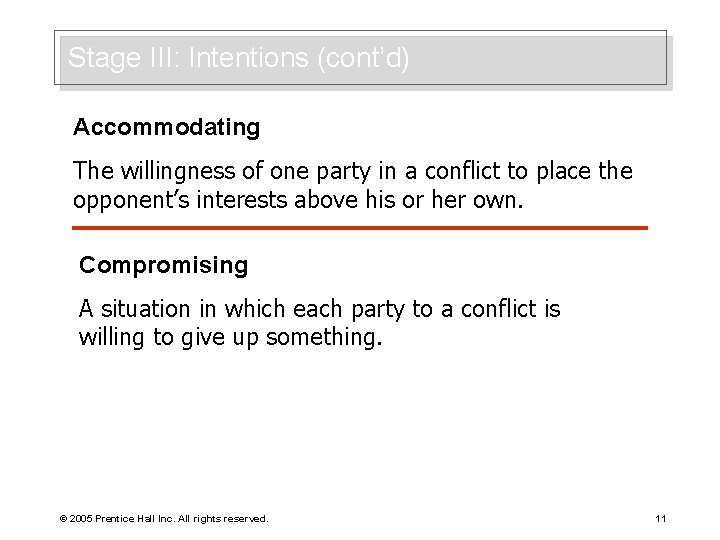 Stage III: Intentions (cont'd)

Accommodating

The willingness of one party in a conflict to place the opponent's interests above his or her own.

Compromising

A situation in which each party to a conflict is willing to give up something.

© 2005 Prentice Hall Inc. All rights reserved.

11